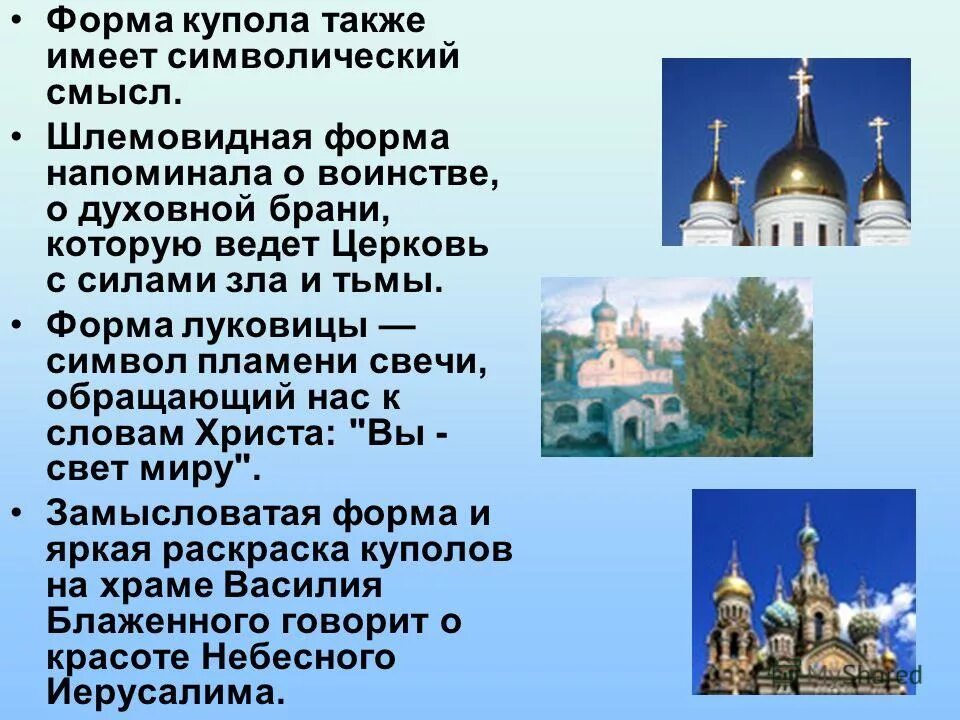 • Форма купола также имеет символический смысл.

• Шлемовидная форма напоминала о воинстве, о духовной брани, которую ведет Церковь с силами зла и тьмы.

• Форма луковицы — символ пламени свечи, обращающий нас к словам Христа: "Вы - свет миру".

• Замысловатая форма и яркая раскраска куполов на храме Василия Блаженного говорит о красоте Небесного Иерусалима.

MyShared